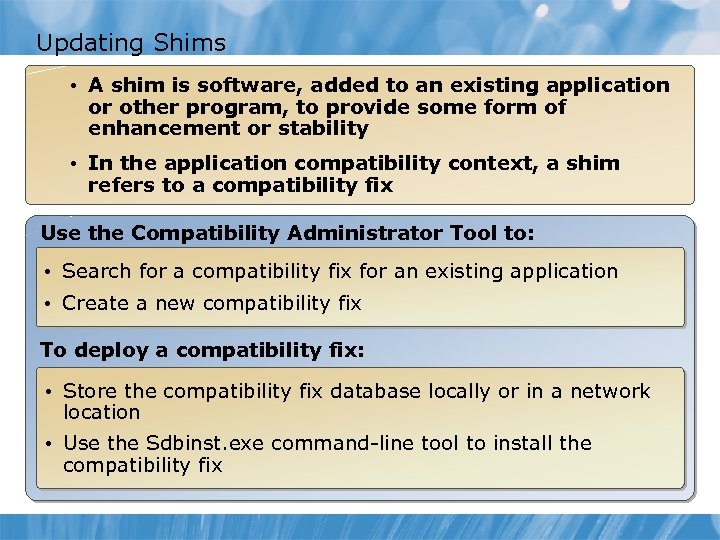 Updating Shims

• A shim is software, added to an existing application or other program, to provide some form of enhancement or stability

• In the application compatibility context, a shim refers to a compatibility fix

Use the Compatibility Administrator Tool to:

• Search for a compatibility fix for an existing application

• Create a new compatibility fix

To deploy a compatibility fix:

• Store the compatibility fix database locally or in a network location

• Use the Sdbinst.exe command-line tool to install the compatibility fix